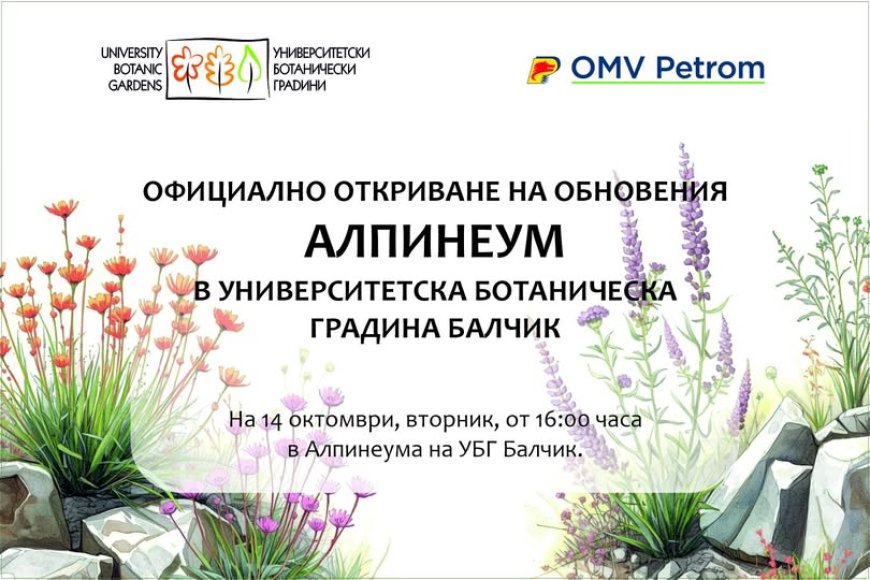 UNIVERSITY BOTANIC GARDENS

УНИВЕРСИТЕТСКИ БОТАНИЧЕСКИ ГРАДИНИ

OMV Petrom

ОФИЦИАЛНО ОТКРИВАНЕ НА ОБНОВЕНИЯ

АЛПИНЕУМ

В УНИВЕРСИТЕТСКА БОТАНИЧЕСКА ГРАДИНА БАЛЧИК

На 14 октомври, вторник, от 16:00 часа в Алпинеума на УБГ Балчик.